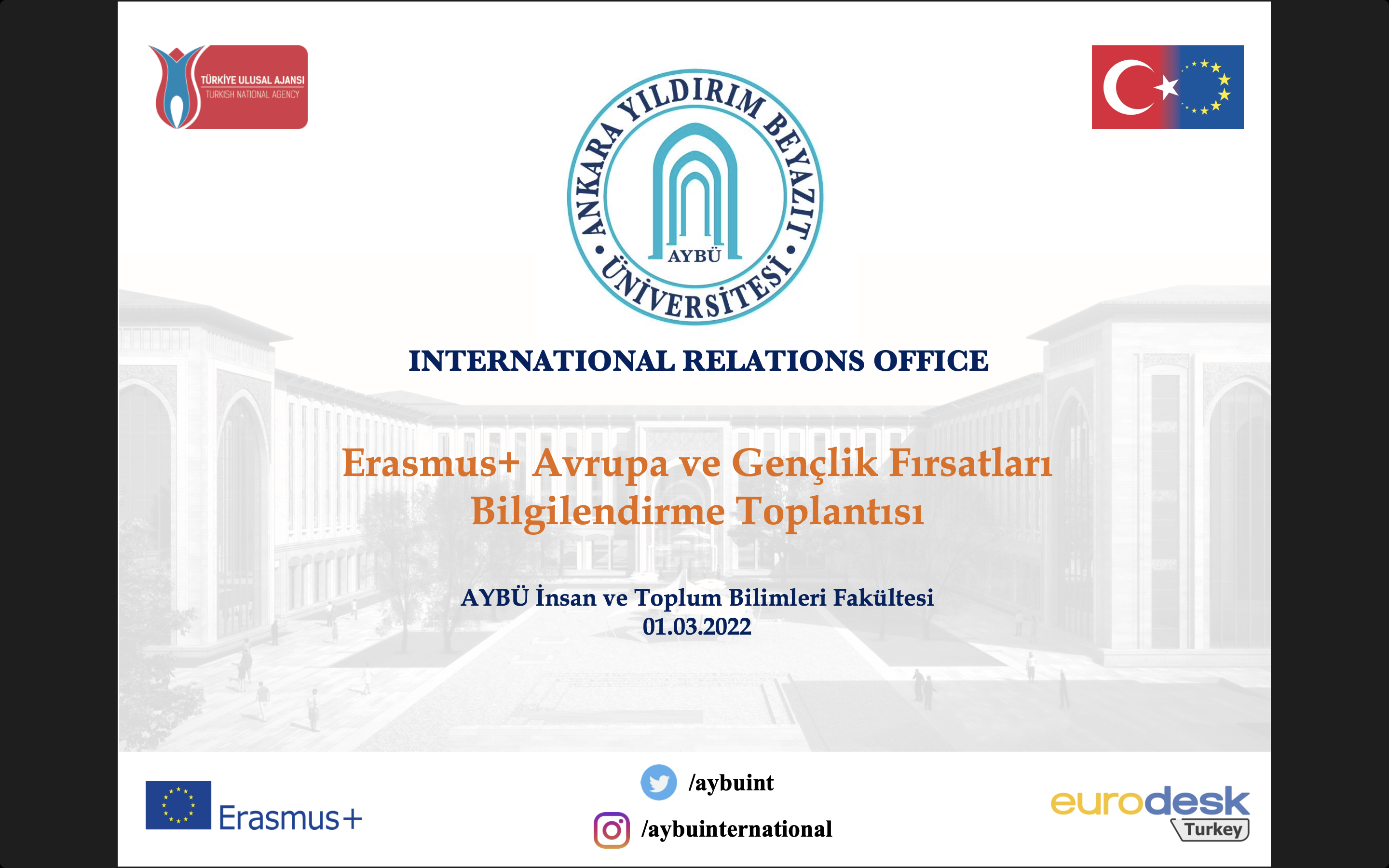 TÜRKİYE ULUSAL AJANSI
TURKISH NATIONAL AGENCY

ANKARA YILDIRIM BEYAZIT ÜNİVERSİTESİ
AYBÜ

INTERNATIONAL RELATIONS OFFICE

Erasmus+ Avrupa ve Gençlik Fırsatları Bilgilendirme Toplantısı

AYBÜ İnsan ve Toplum Bilimleri Fakültesi
01.03.2022

Erasmus+

/aybuint
/aybuinternational

eurodesk
Turkey